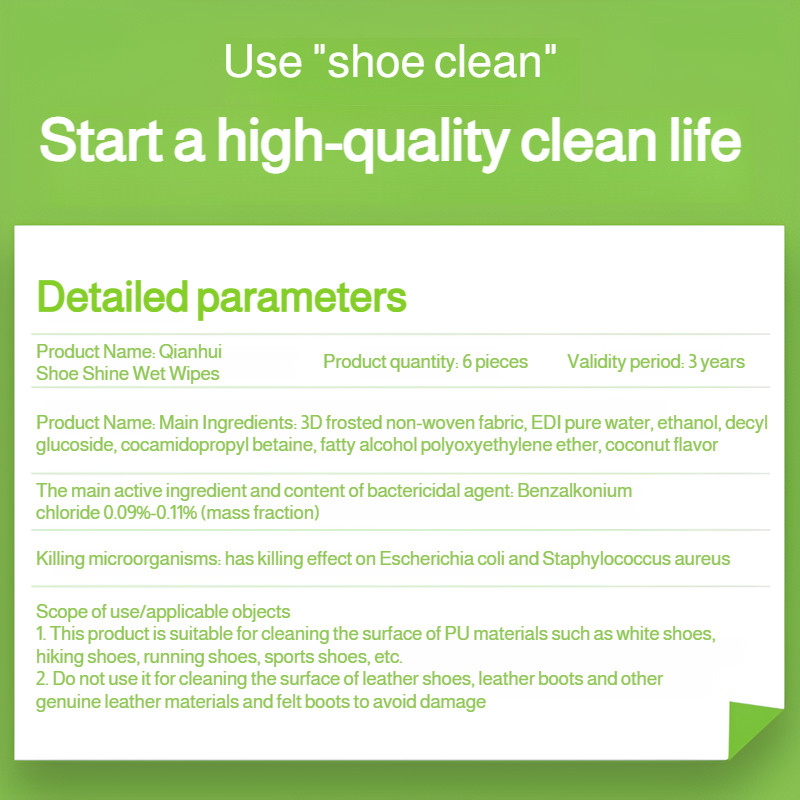 Use "shoe clean"

Start a high-quality clean life

Detailed parameters

Product Name: Qianhui Shoe Shine Wet Wipes

Product quantity: 6 pieces

Validity period: 3 years

Product Name: Main Ingredients: 3D frosted non-woven fabric, EDI pure water, ethanol, decyl glucoside, cocamidopropyl betaine, fatty alcohol polyoxyethylene ether, coconut flavor

The main active ingredient and content of bactericidal agent: Benzalkonium chloride 0.09%-0.11% (mass fraction)

Killing microorganisms: has killing effect on Escherichia coli and Staphylococcus aureus

Scope of use/applicable objects
1. This product is suitable for cleaning the surface of PU materials such as white shoes, hiking shoes, running shoes, sports shoes, etc.
2. Do not use it for cleaning the surface of leather shoes, leather boots and other genuine leather materials and felt boots to avoid damage